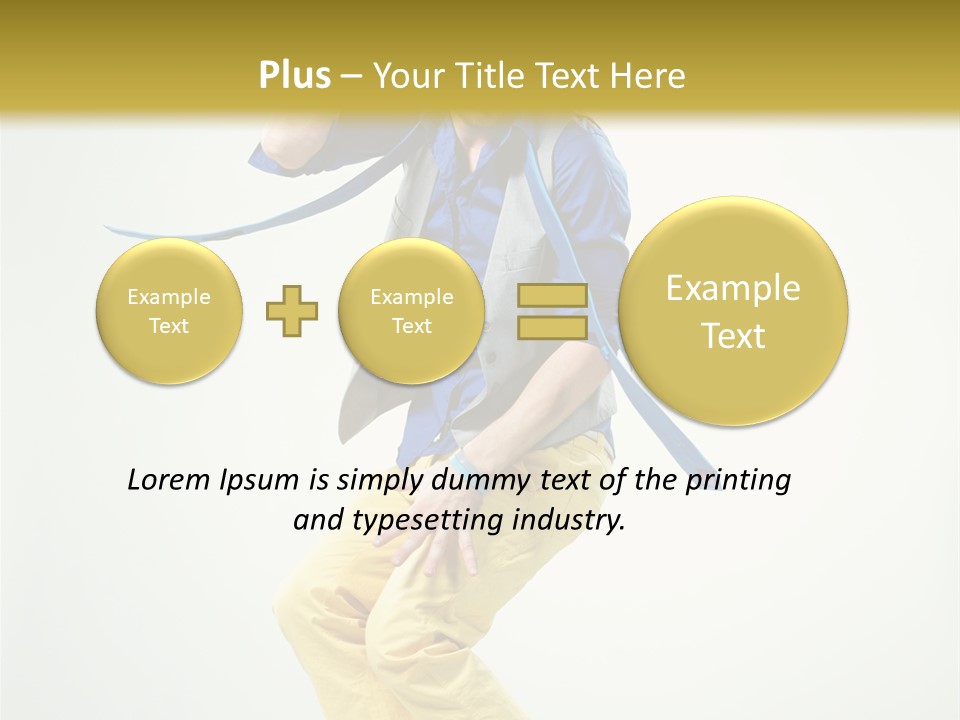 Plus – Your Title Text Here

Example Text

Example Text

Example Text

Lorem Ipsum is simply dummy text of the printing and typesetting industry.